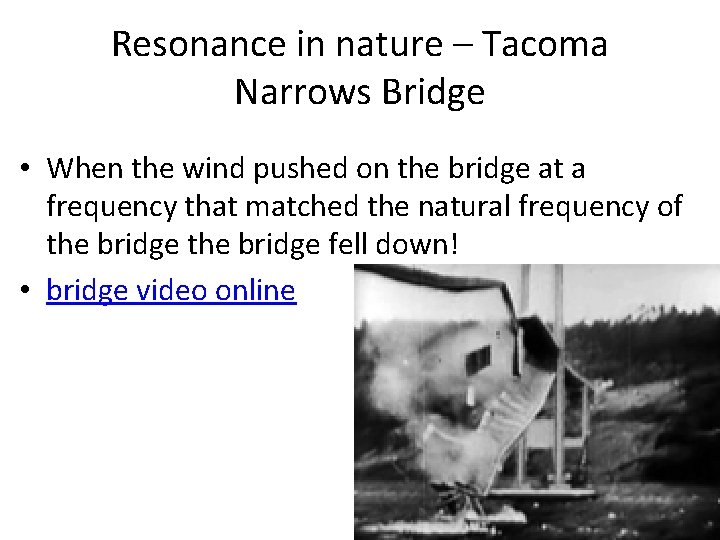 Resonance in nature – Tacoma Narrows Bridge

• When the wind pushed on the bridge at a frequency that matched the natural frequency of the bridge the bridge fell down!

• bridge video online